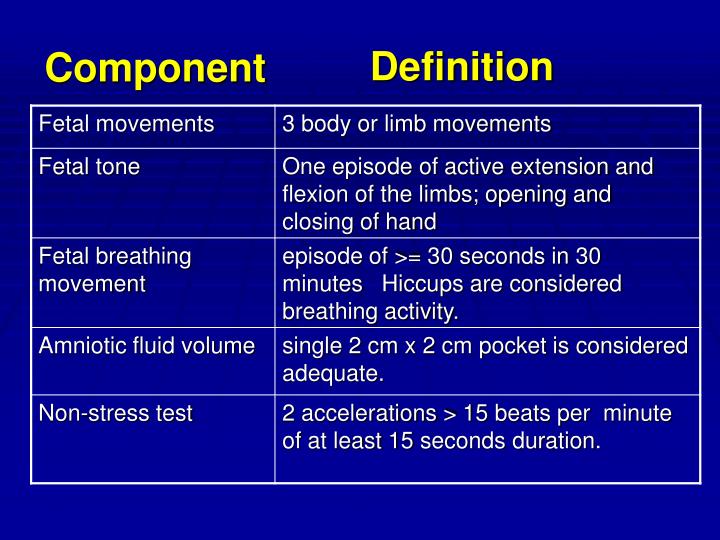 | Component | Definition |
|---|---|
| Fetal movements | 3 body or limb movements |
| Fetal tone | One episode of active extension and flexion of the limbs; opening and closing of hand |
| Fetal breathing movement | episode of >= 30 seconds in 30 minutes Hiccups are considered breathing activity. |
| Amniotic fluid volume | single 2 cm x 2 cm pocket is considered adequate. |
| Non-stress test | 2 accelerations > 15 beats per minute of at least 15 seconds duration. |